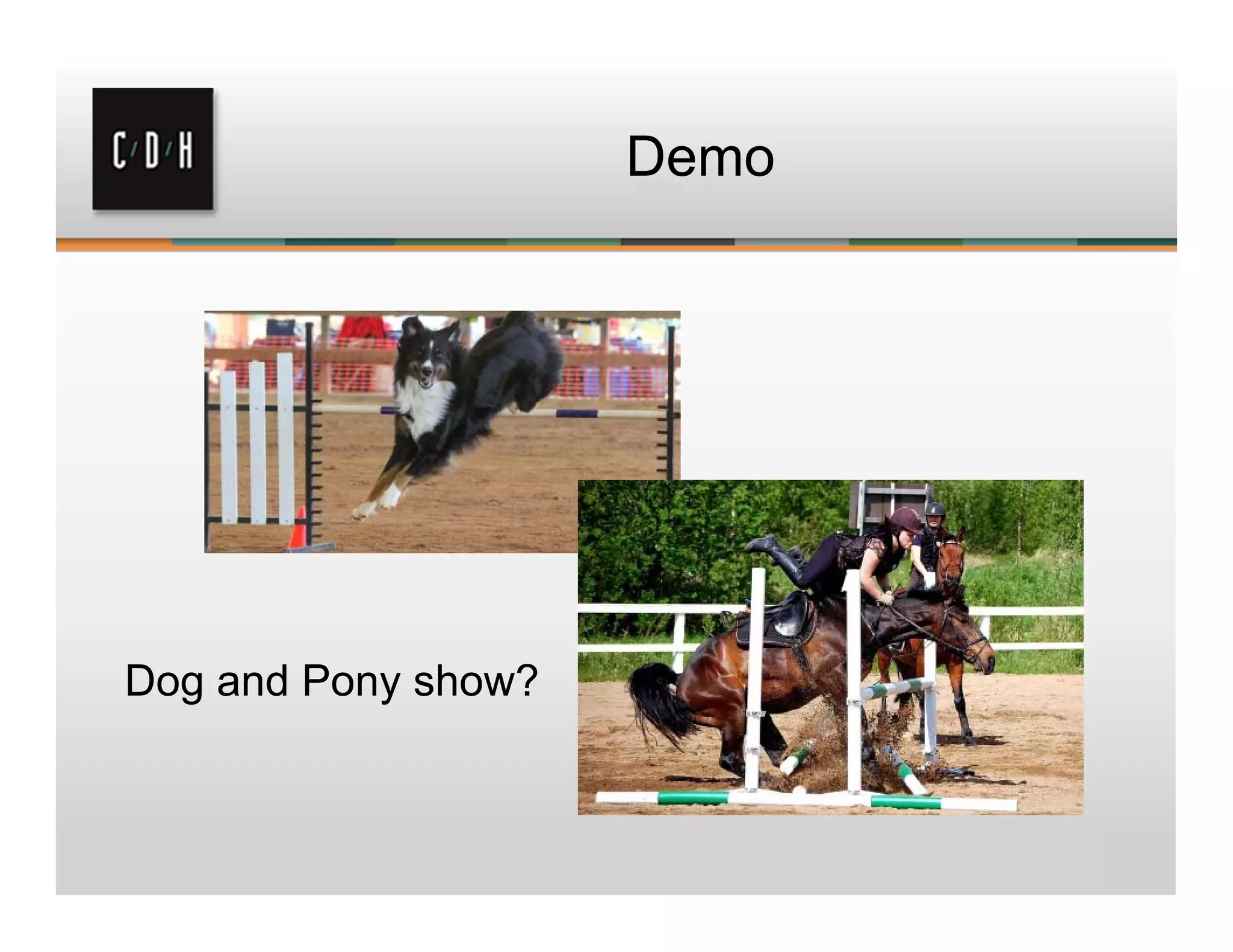 C/D/H

Demo

Dog and Pony show?